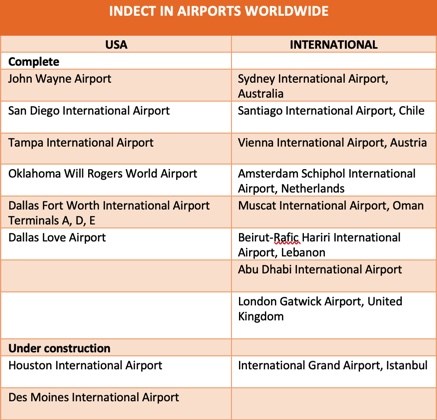 INDECT IN AIRPORTS WORLDWIDE

| USA | INTERNATIONAL |
|---|---|
| **Complete** | |
| John Wayne Airport | Sydney International Airport, Australia |
| San Diego International Airport | Santiago International Airport, Chile |
| Tampa International Airport | Vienna International Airport, Austria |
| Oklahoma Will Rogers World Airport | Amsterdam Schiphol International Airport, Netherlands |
| Dallas Fort Worth International Airport Terminals A, D, E | Muscat International Airport, Oman |
| Dallas Love Airport | Beirut-Rafic Hariri International Airport, Lebanon |
| | Abu Dhabi International Airport |
| | London Gatwick Airport, United Kingdom |
| **Under construction** | |
| Houston International Airport | International Grand Airport, Istanbul |
| Des Moines International Airport | |